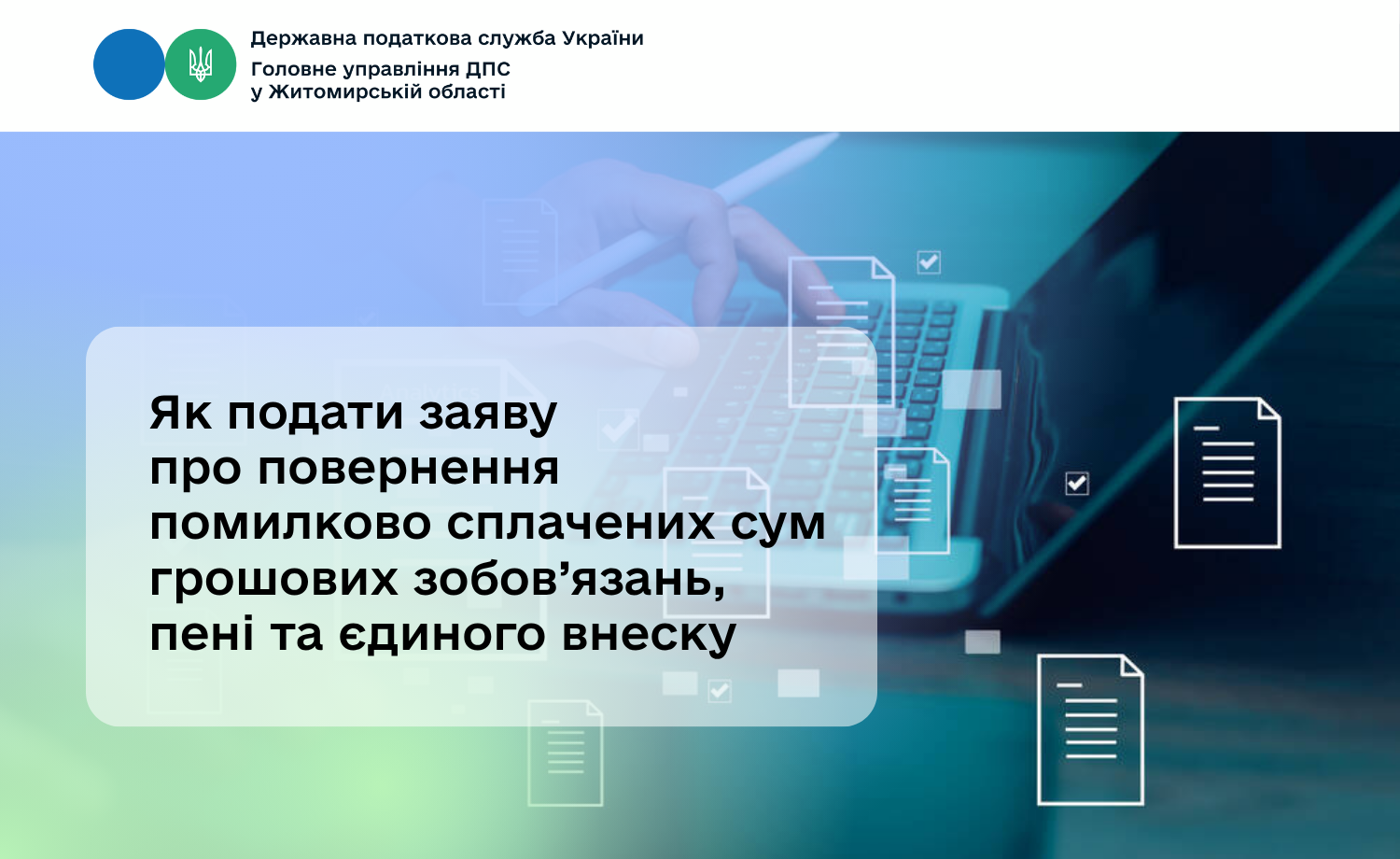 Державна податкова служба України
Головне управління ДПС
у Житомирській області

Як подати заяву про повернення помилково сплачених сум грошових зобов’язань, пені та єдиного внеску